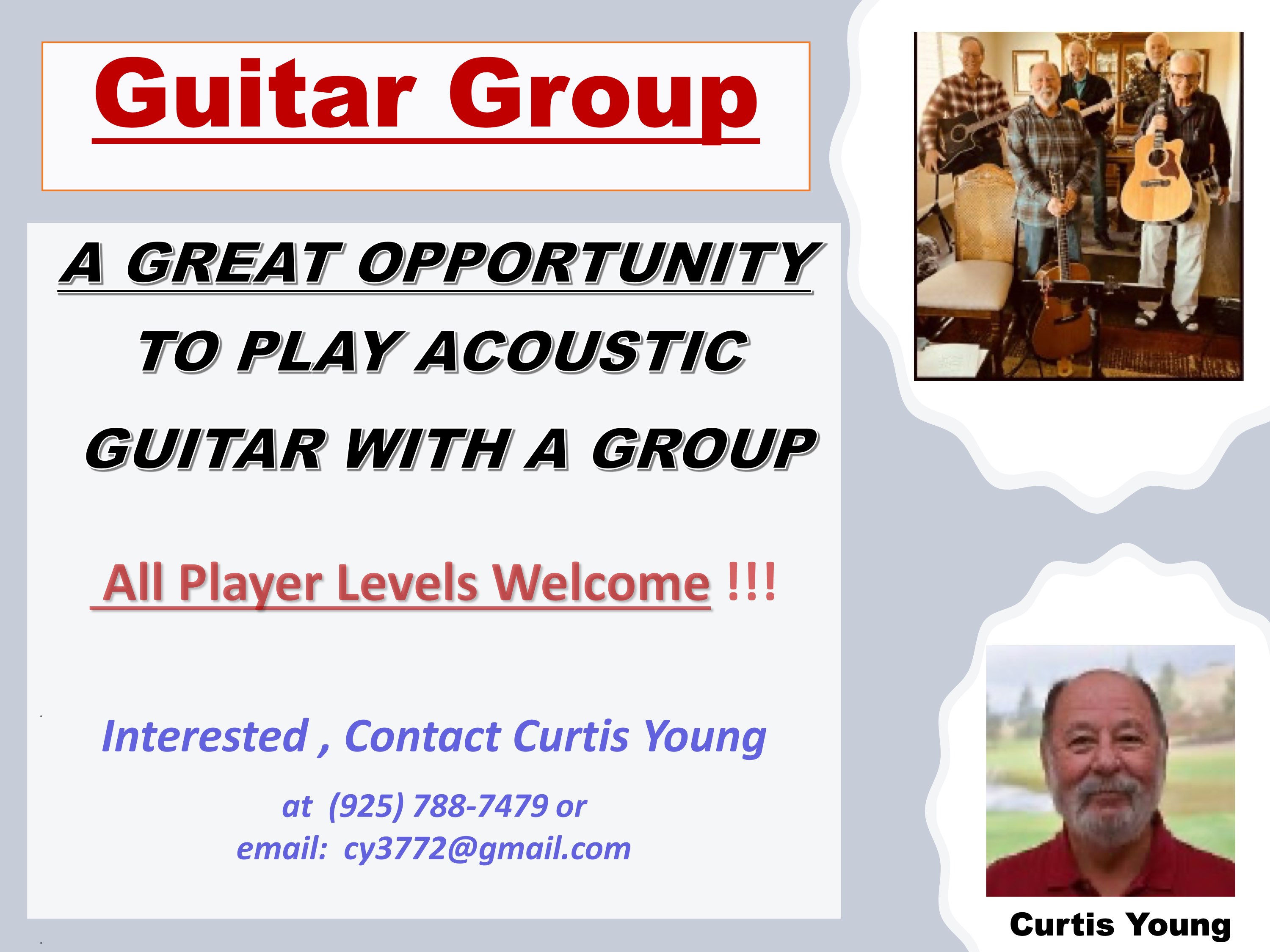 Guitar Group

A GREAT OPPORTUNITY

TO PLAY ACOUSTIC

GUITAR WITH A GROUP

All Player Levels Welcome !!!

Interested , Contact Curtis Young

at (925) 788-7479 or
email: cy3772@gmail.com

Curtis Young